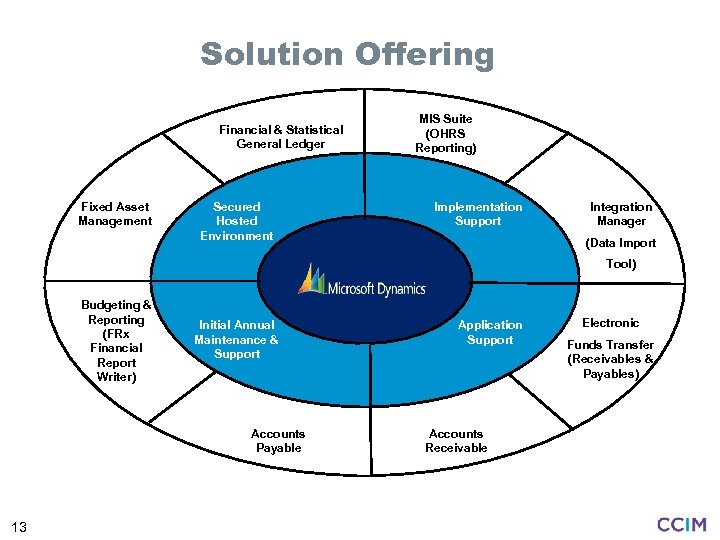 Solution Offering

Financial & Statistical General Ledger

MIS Suite (OHRS Reporting)

Fixed Asset Management

Secured Hosted Environment

Implementation Support

Integration Manager

(Data Import Tool)

Microsoft Dynamics

Budgeting & Reporting (FRx Financial Report Writer)

Initial Annual Maintenance & Support

Application Support

Electronic

Funds Transfer (Receivables & Payables)

Accounts Payable

Accounts Receivable

13

CCIM